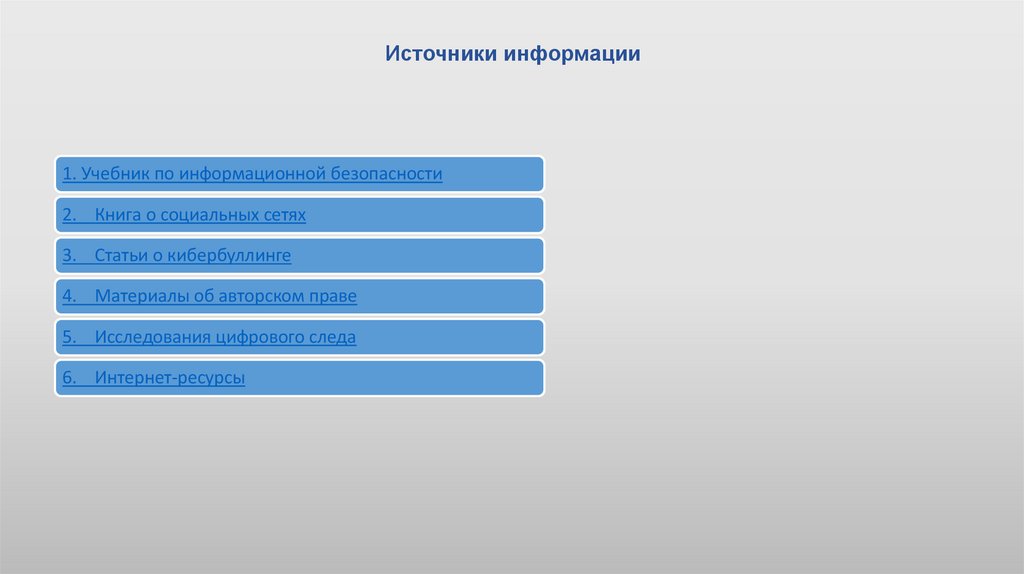 Источники информации

1. Учебник по информационной безопасности

2. Книга о социальных сетях

3. Статьи о кибербуллинге

4. Материалы об авторском праве

5. Исследования цифрового следа

6. Интернет-ресурсы